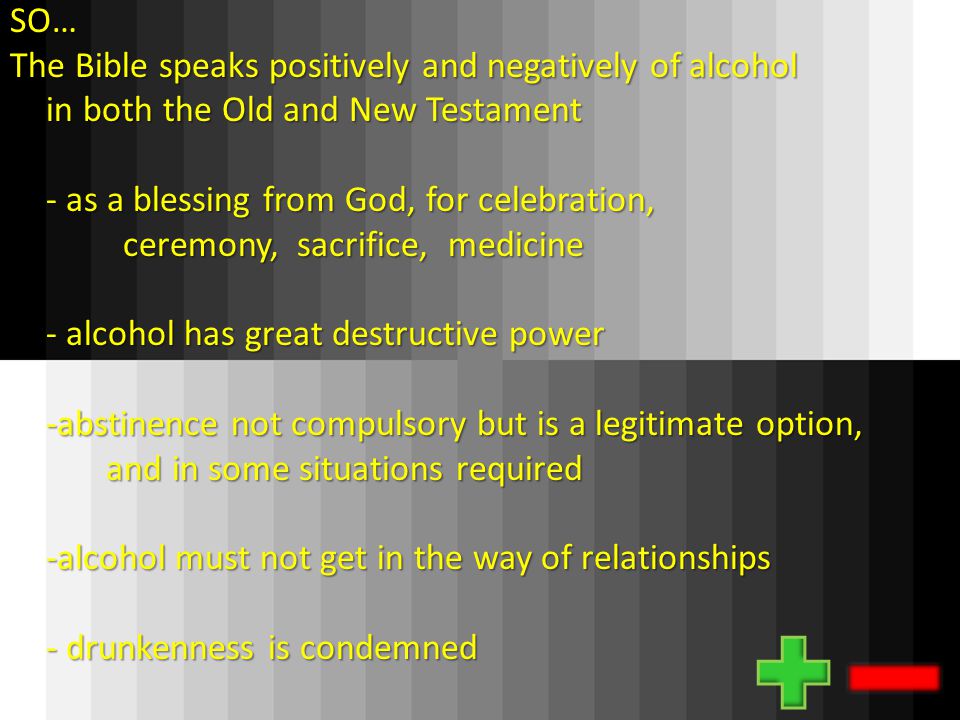 SO…
The Bible speaks positively and negatively of alcohol in both the Old and New Testament

- as a blessing from God, for celebration, ceremony, sacrifice, medicine

- alcohol has great destructive power

-abstinence not compulsory but is a legitimate option, and in some situations required

-alcohol must not get in the way of relationships

- drunkenness is condemned